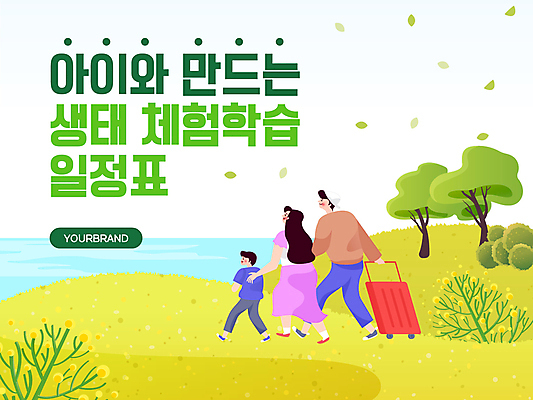 아이와 만드는
생태 체험학습
일정표

YOURBRAND